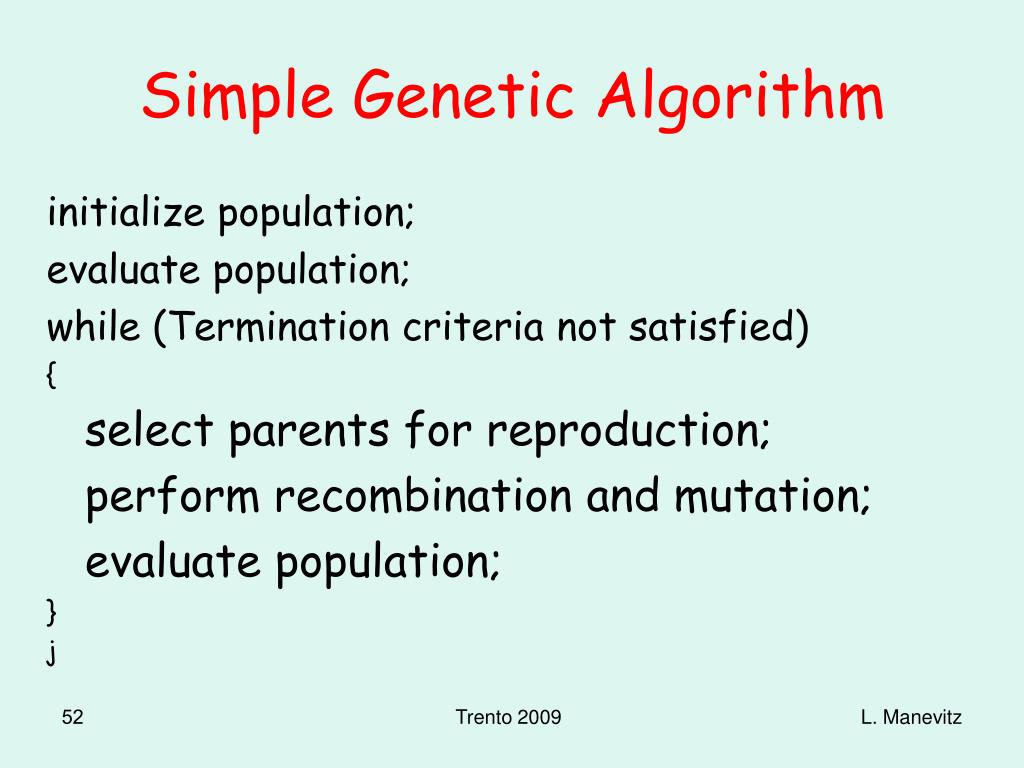 Simple Genetic Algorithm

initialize population;
evaluate population;
while (Termination criteria not satisfied)
{
select parents for reproduction;
perform recombination and mutation;
evaluate population;
}
j

52

Trento 2009

L. Manevitz